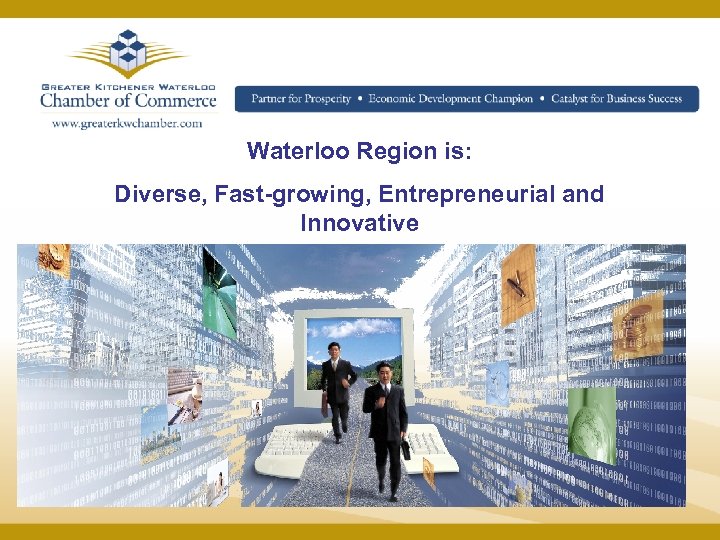 GREATER KITCHENER WATERLOO
Chamber of Commerce
www.greaterkwchamber.com

Partner for Prosperity • Economic Development Champion • Catalyst for Business Success

Waterloo Region is:

Diverse, Fast-growing, Entrepreneurial and Innovative